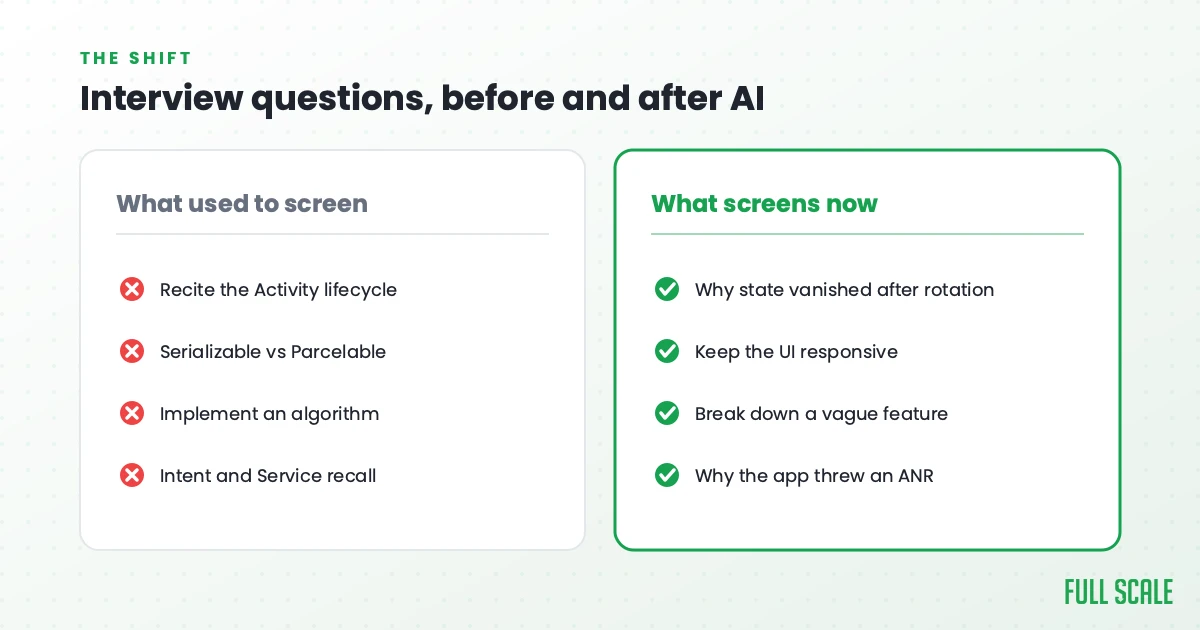 THE SHIFT

Interview questions, before and after AI

What used to screen

Recite the Activity lifecycle

Serializable vs Parcelable

Implement an algorithm

Intent and Service recall

What screens now

Why state vanished after rotation

Keep the UI responsive

Break down a vague feature

Why the app threw an ANR

FULL SCALE